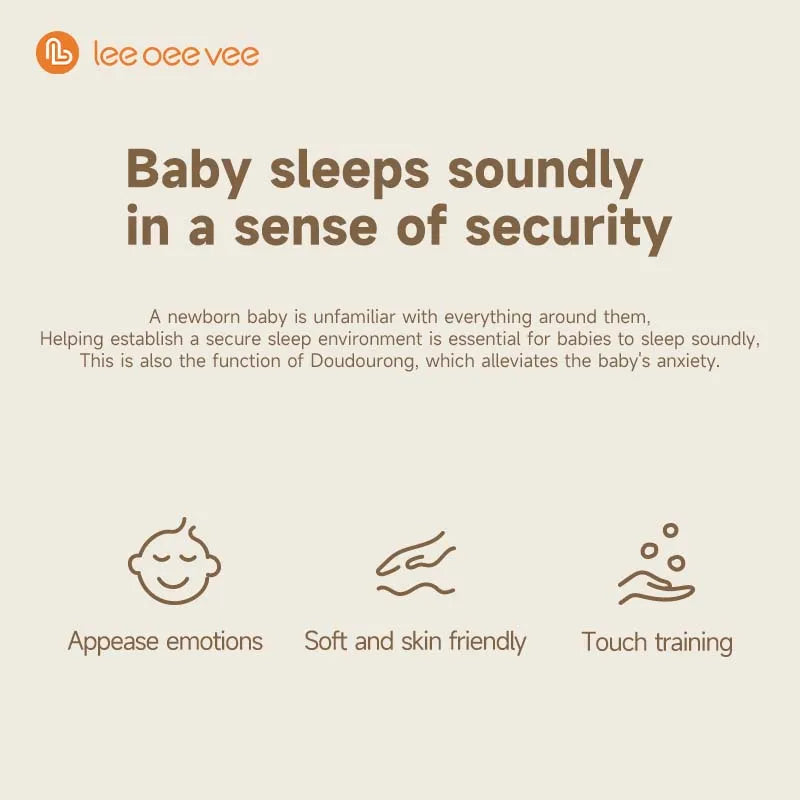 lee oee vee

Baby sleeps soundly in a sense of security

A newborn baby is unfamiliar with everything around them,
Helping establish a secure sleep environment is essential for babies to sleep soundly,
This is also the function of Doudourong, which alleviates the baby's anxiety.

Appease emotions

Soft and skin friendly

Touch training